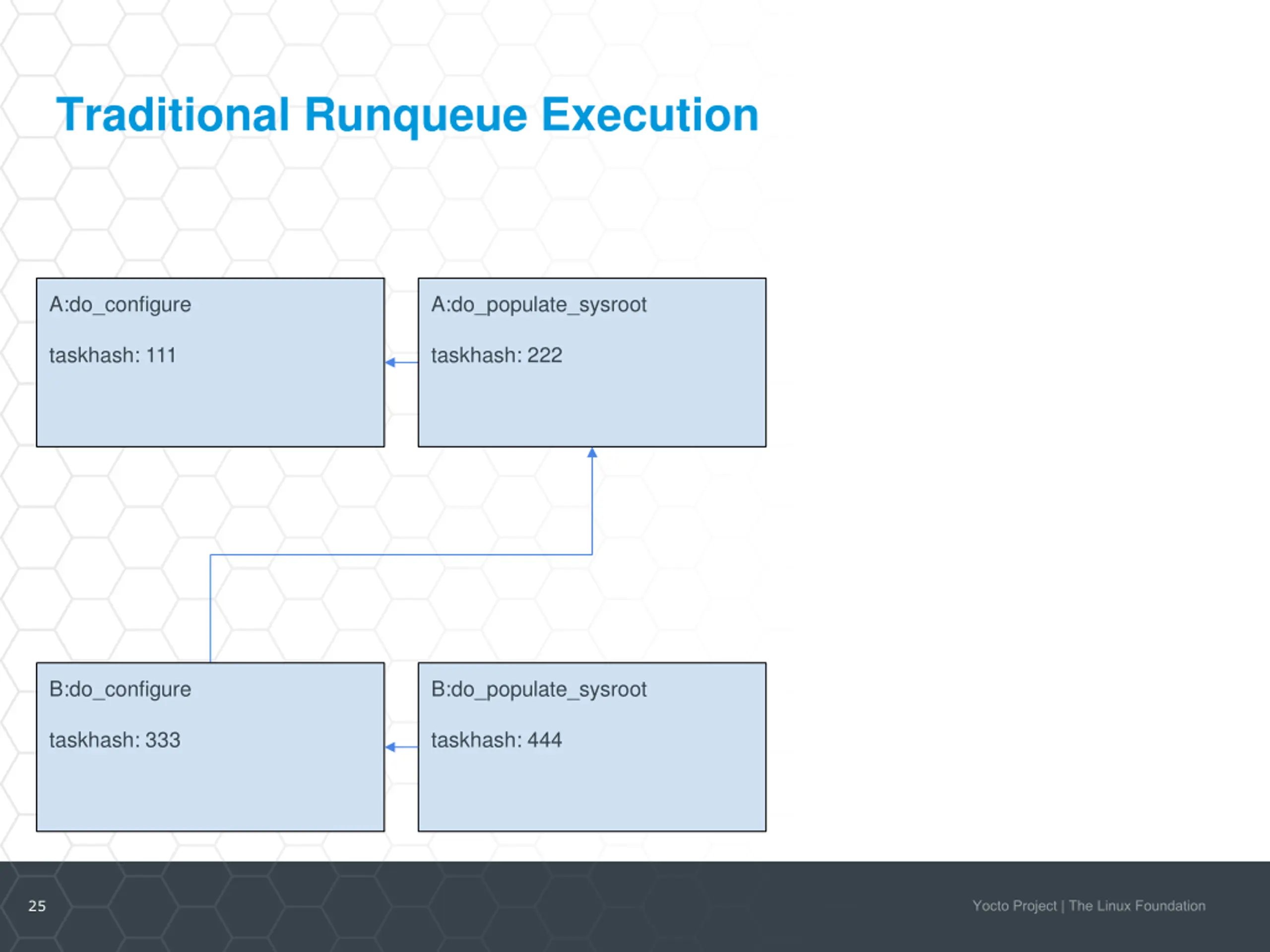 Traditional Runqueue Execution

A:do_configure

taskhash: 111

A:do_populate_sysroot

taskhash: 222

B:do_configure

taskhash: 333

B:do_populate_sysroot

taskhash: 444

25

Yocto Project | The Linux Foundation